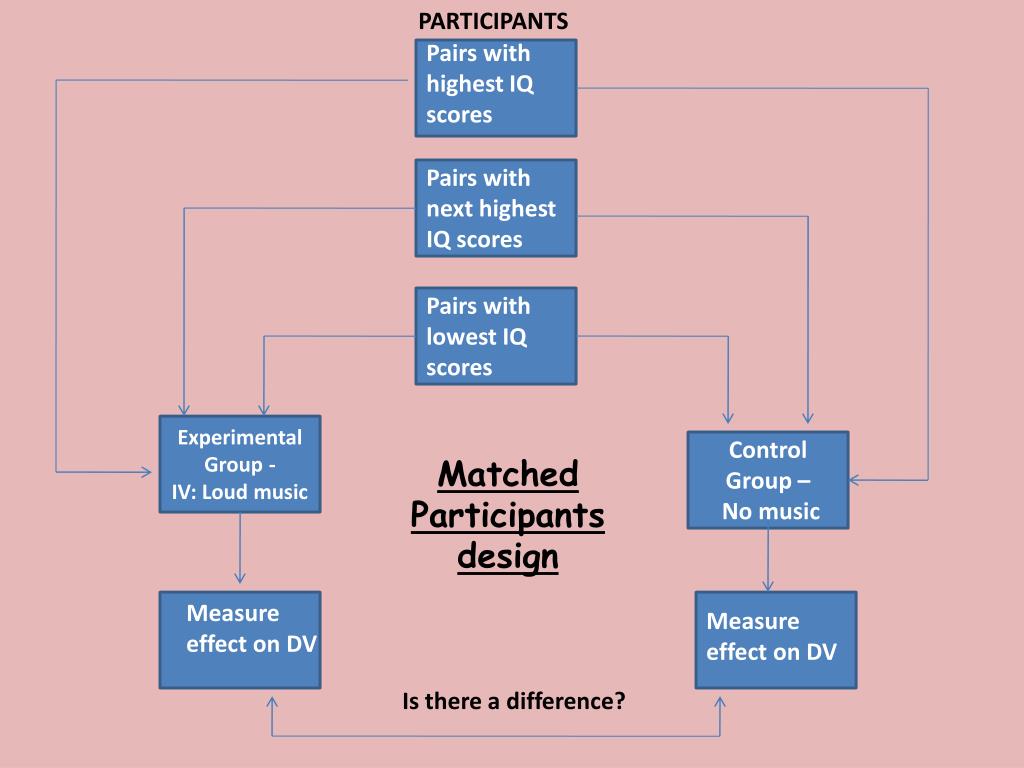 PARTICIPANTS

Pairs with highest IQ scores

Pairs with next highest IQ scores

Pairs with lowest IQ scores

Experimental Group - IV: Loud music

Matched Participants design

Control Group – No music

Measure effect on DV

Measure effect on DV

Is there a difference?